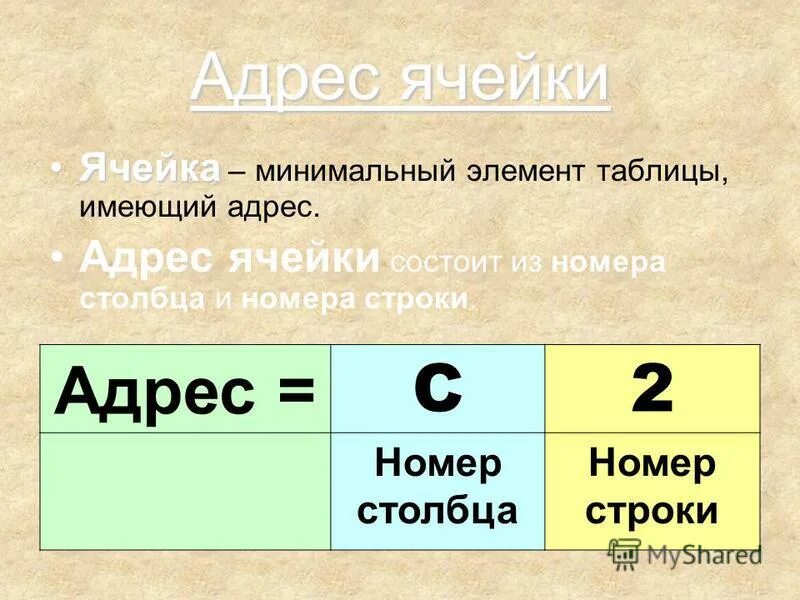 Адрес ячейки

• Ячейка – минимальный элемент таблицы, имеющий адрес.

• Адрес ячейки состоит из номера столбца и номера строки.

| Адрес = | C | 2 |
|---|---|---|
| | Номер столбца | Номер строки |

MyShared